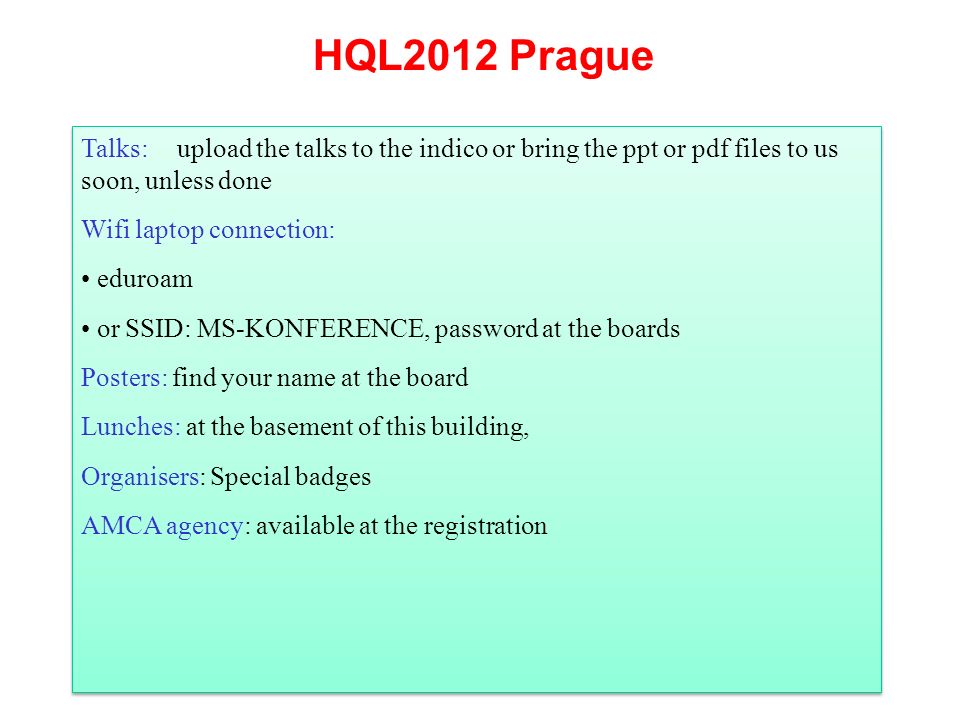 HQL2012 Prague

Talks: upload the talks to the indico or bring the ppt or pdf files to us soon, unless done

Wifi laptop connection:

• eduroam

• or SSID: MS-KONFERENCE, password at the boards

Posters: find your name at the board

Lunches: at the basement of this building,

Organisers: Special badges

AMCA agency: available at the registration